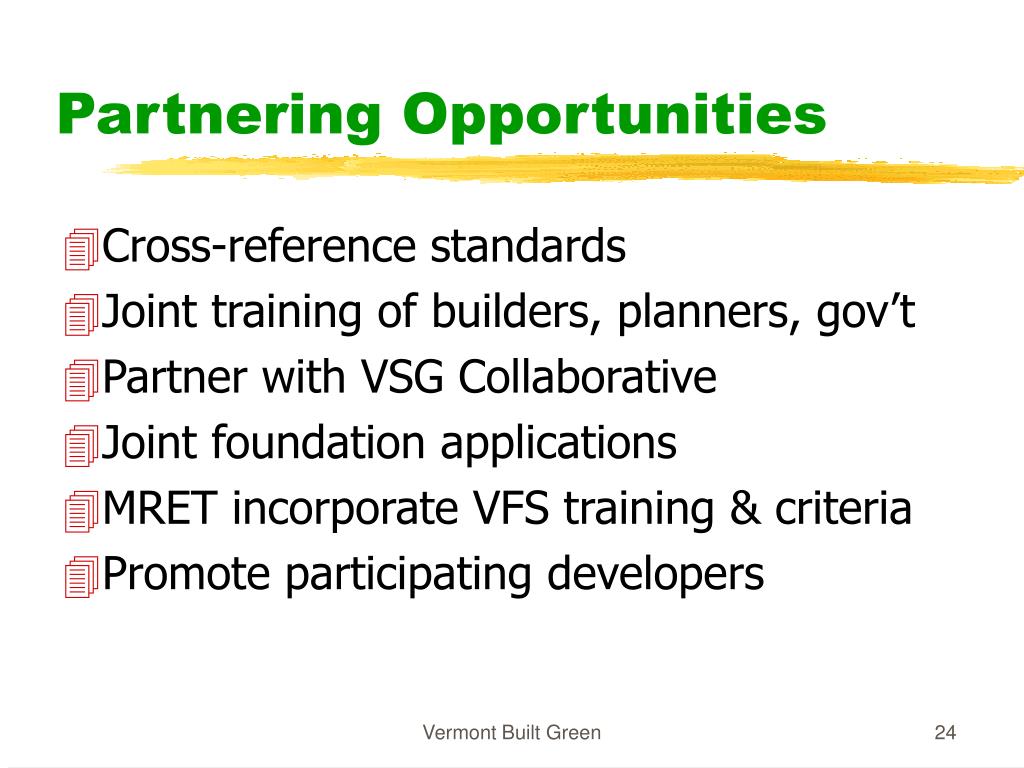 Partnering Opportunities

Cross-reference standards
Joint training of builders, planners, gov’t
Partner with VSG Collaborative
Joint foundation applications
MRET incorporate VFS training & criteria
Promote participating developers

Vermont Built Green

24